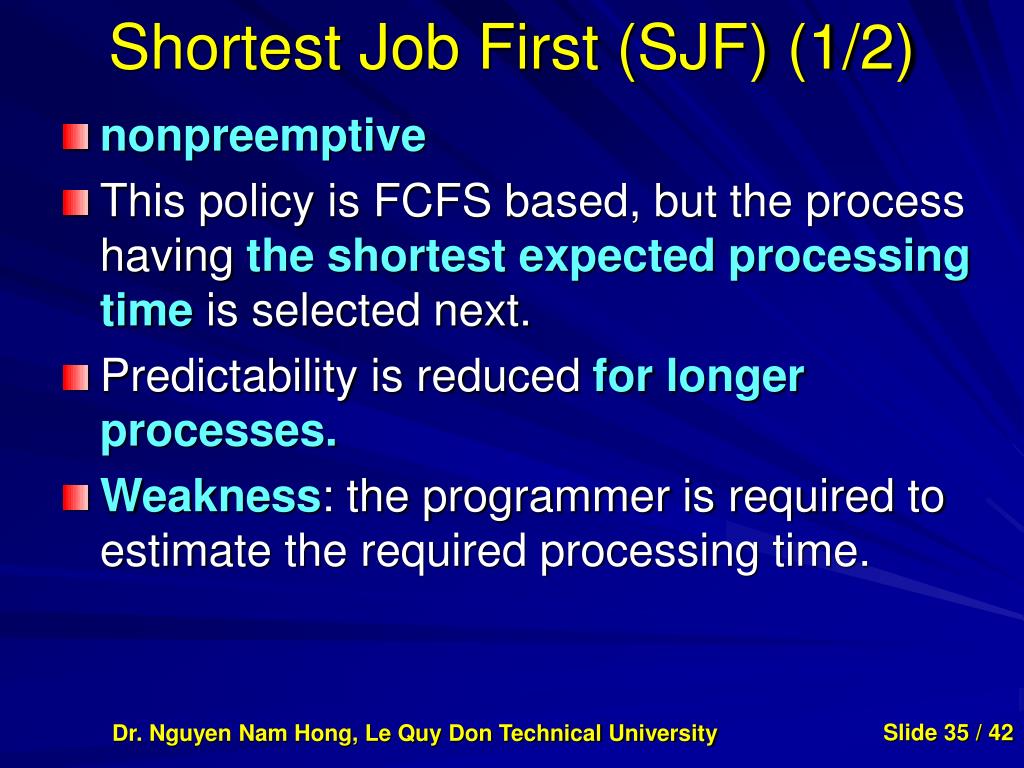 Shortest Job First (SJF) (1/2)

nonpreemptive

This policy is FCFS based, but the process having the shortest expected processing time is selected next.

Predictability is reduced for longer processes.

Weakness: the programmer is required to estimate the required processing time.

Dr. Nguyen Nam Hong, Le Quy Don Technical University

Slide 35 / 42